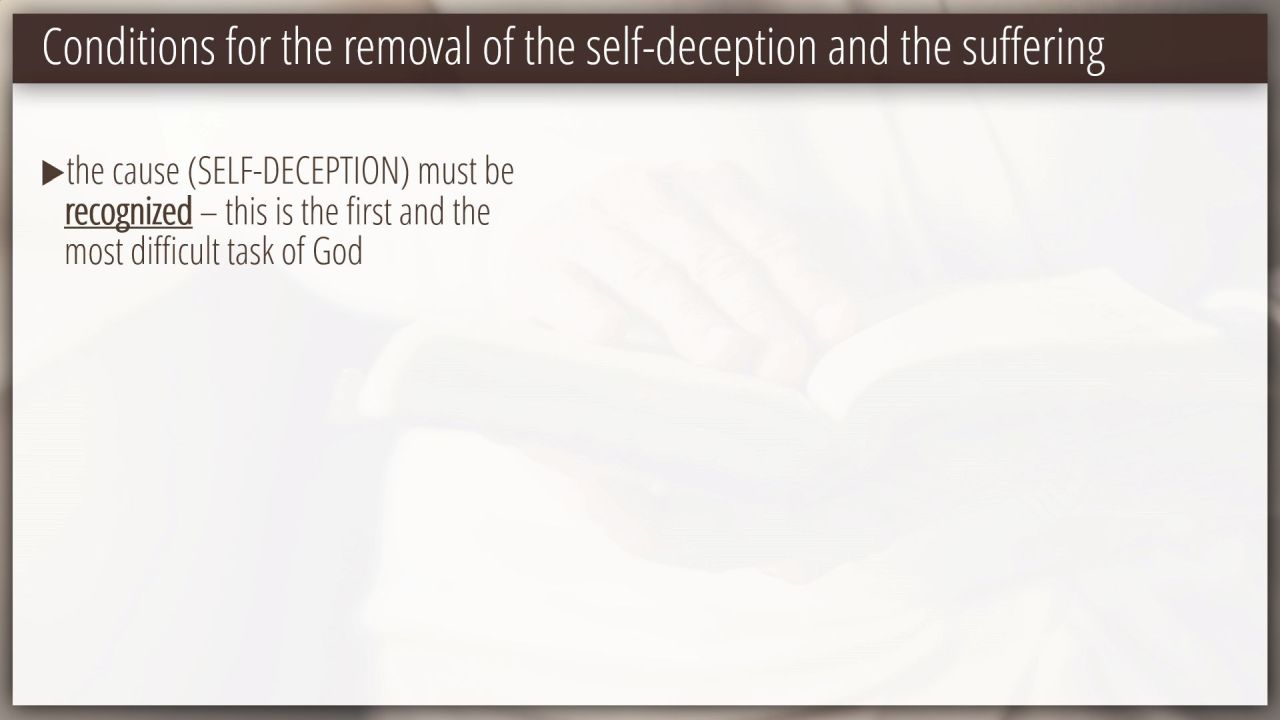 Conditions for the removal of the self-deception and the suffering

▶the cause (SELF-DECEPTION) must be recognized – this is the first and the most difficult task of God